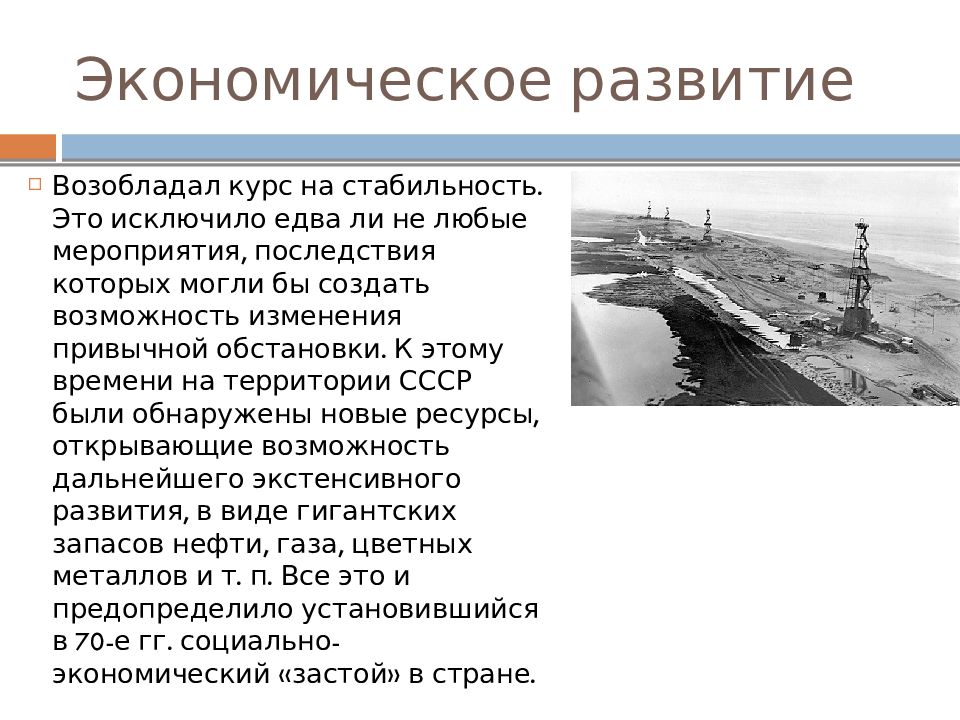 Экономическое развитие

Возобладал курс на стабильность. Это исключило едва ли не любые мероприятия, последствия которых могли бы создать возможность изменения привычной обстановки. К этому времени на территории СССР были обнаружены новые ресурсы, открывающие возможность дальнейшего экстенсивного развития, в виде гигантских запасов нефти, газа, цветных металлов и т. п. Все это и предопределило установившийся в 70-е гг. социально-экономический «застой» в стране.